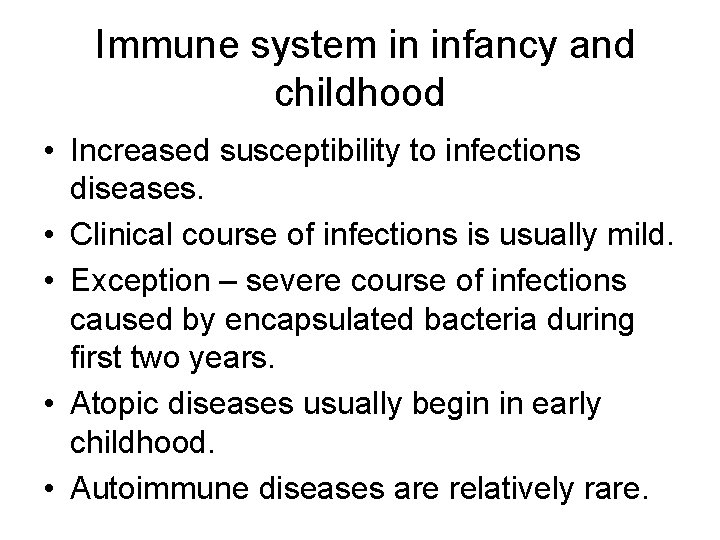 Immune system in infancy and childhood

• Increased susceptibility to infections diseases.
• Clinical course of infections is usually mild.
• Exception – severe course of infections caused by encapsulated bacteria during first two years.
• Atopic diseases usually begin in early childhood.
• Autoimmune diseases are relatively rare.